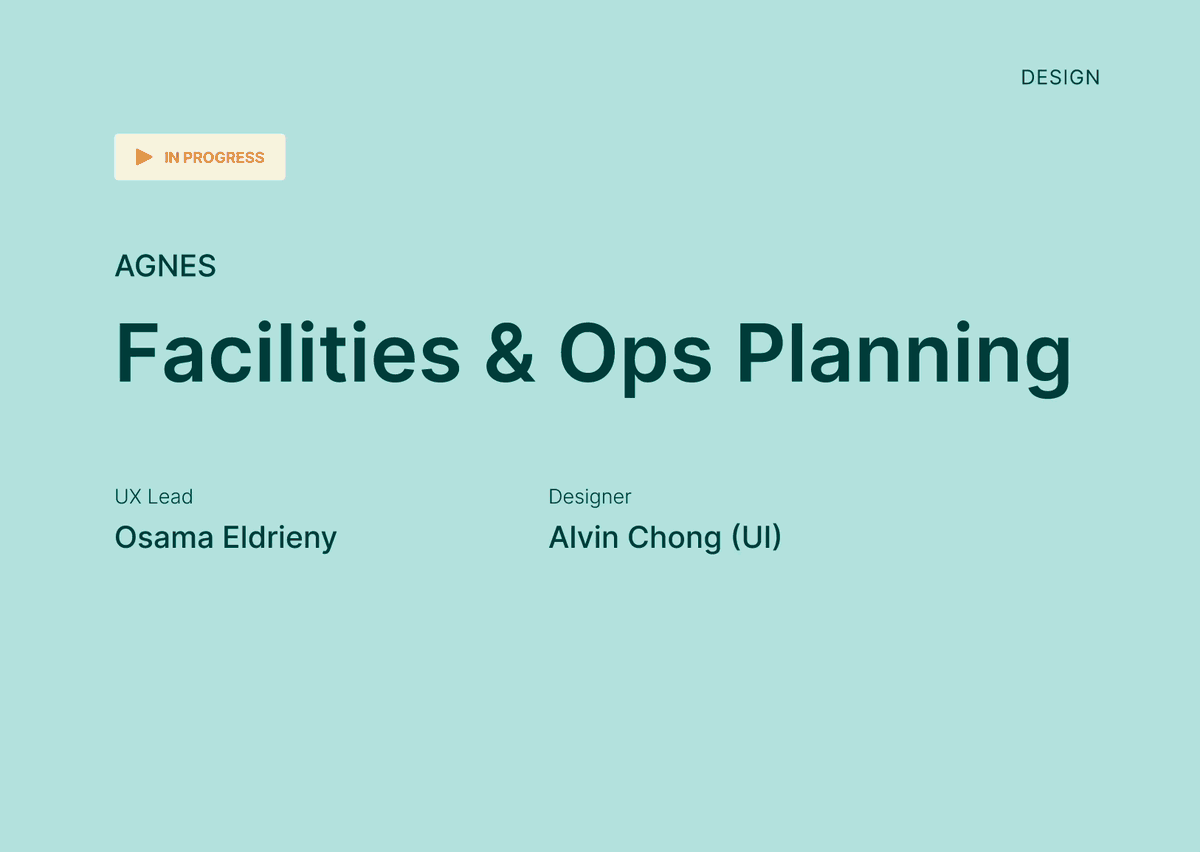 DESIGN

IN PROGRESS

AGNES

Facilities & Ops Planning

UX Lead
Osama Eldrieny

Designer
Alvin Chong (UI)